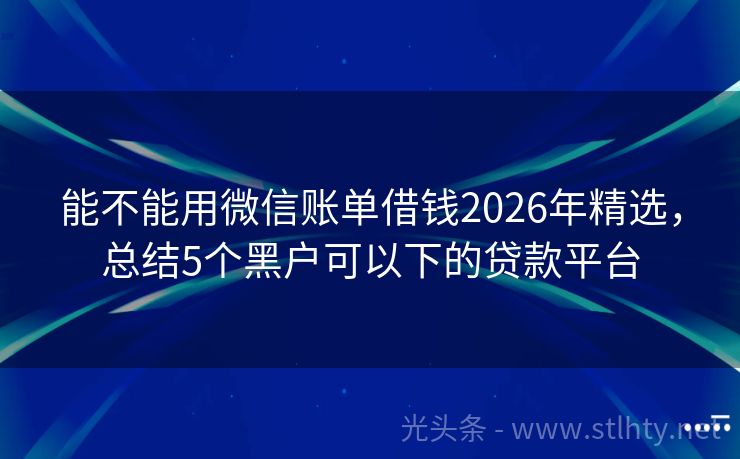 能不能用微信账单借钱2026年精选，总结5个黑户可以下的贷款平台

光头条 - www.stlhty.net